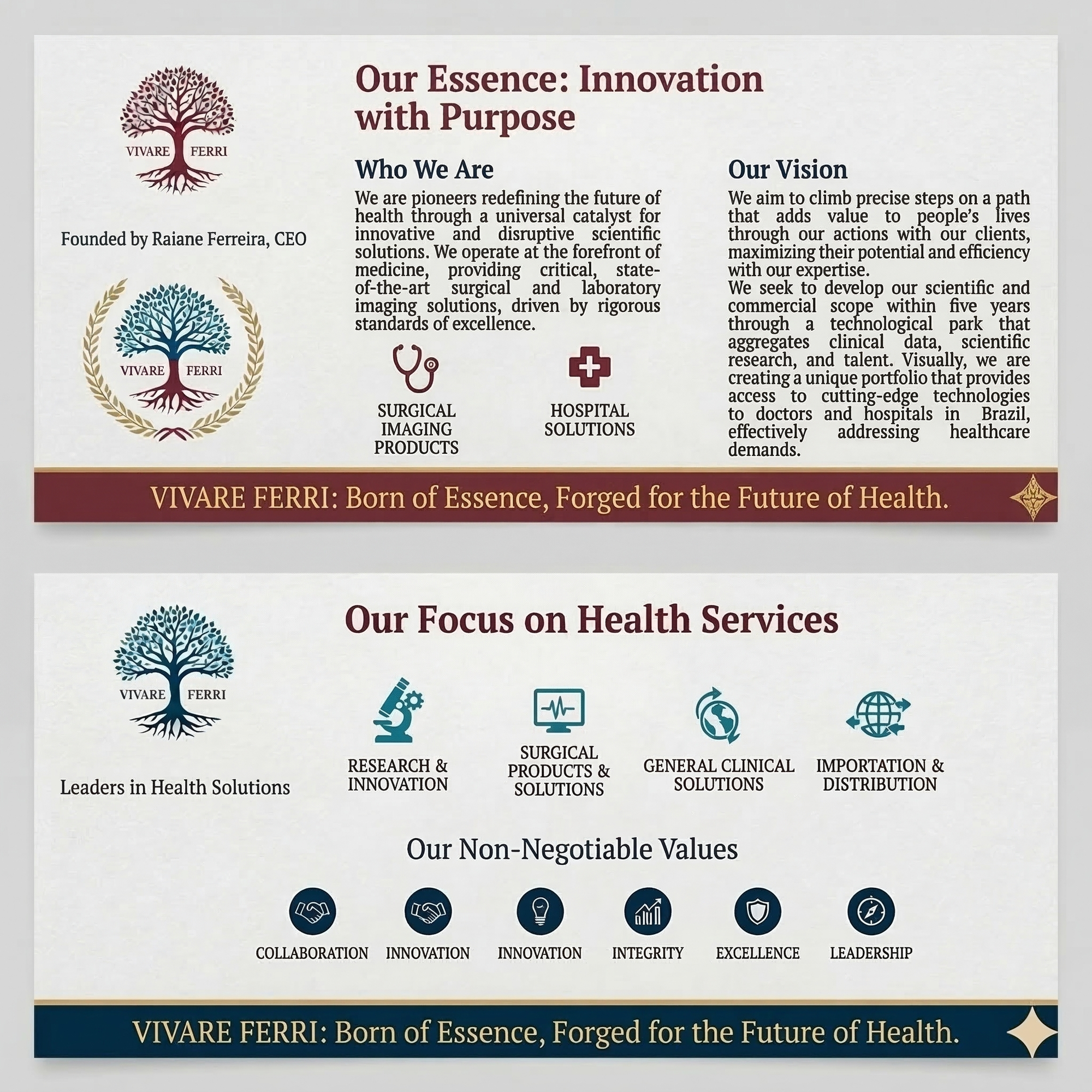 VIVARE FERRI

Founded by Raiane Ferreira, CEO

VIVARE FERRI

Our Essence: Innovation with Purpose

Who We Are

We are pioneers redefining the future of health through a universal catalyst for innovative and disruptive scientific solutions. We operate at the forefront of medicine, providing critical, state-of-the-art surgical and laboratory imaging solutions, driven by rigorous standards of excellence.

SURGICAL IMAGING PRODUCTS

HOSPITAL SOLUTIONS

Our Vision

We aim to climb precise steps on a path that adds value to people's lives through our actions with our clients, maximizing their potential and efficiency with our expertise.
We seek to develop our scientific and commercial scope within five years through a technological park that aggregates clinical data, scientific research, and talent. Visually, we are creating a unique portfolio that provides access to cutting-edge technologies to doctors and hospitals in Brazil, effectively addressing healthcare demands.

VIVARE FERRI: Born of Essence, Forged for the Future of Health.

VIVARE FERRI

Leaders in Health Solutions

Our Focus on Health Services

RESEARCH & INNOVATION

SURGICAL PRODUCTS & SOLUTIONS

GENERAL CLINICAL SOLUTIONS

IMPORTATION & DISTRIBUTION

Our Non-Negotiable Values

COLLABORATION

INNOVATION

INNOVATION

INTEGRITY

EXCELLENCE

LEADERSHIP

VIVARE FERRI: Born of Essence, Forged for the Future of Health.